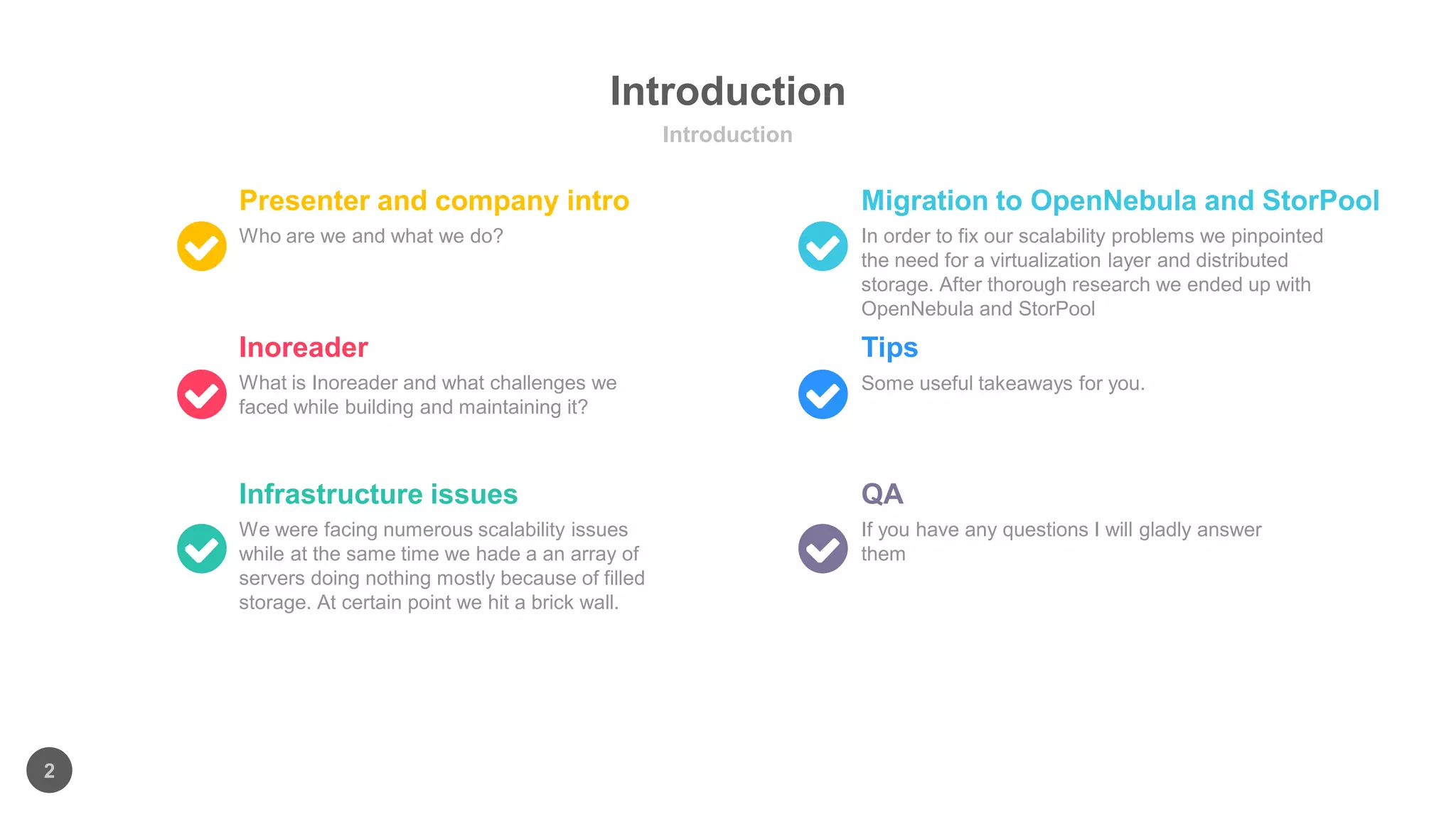 Introduction

Introduction

Presenter and company intro

Who are we and what we do?

Inoreader

What is Inoreader and what challenges we faced while building and maintaining it?

Infrastructure issues

We were facing numerous scalability issues while at the same time we hade a an array of servers doing nothing mostly because of filled storage. At certain point we hit a brick wall.

Migration to OpenNebula and StorPool

In order to fix our scalability problems we pinpointed the need for a virtualization layer and distributed storage. After thorough research we ended up with OpenNebula and StorPool

Tips

Some useful takeaways for you.

QA

If you have any questions I will gladly answer them

2